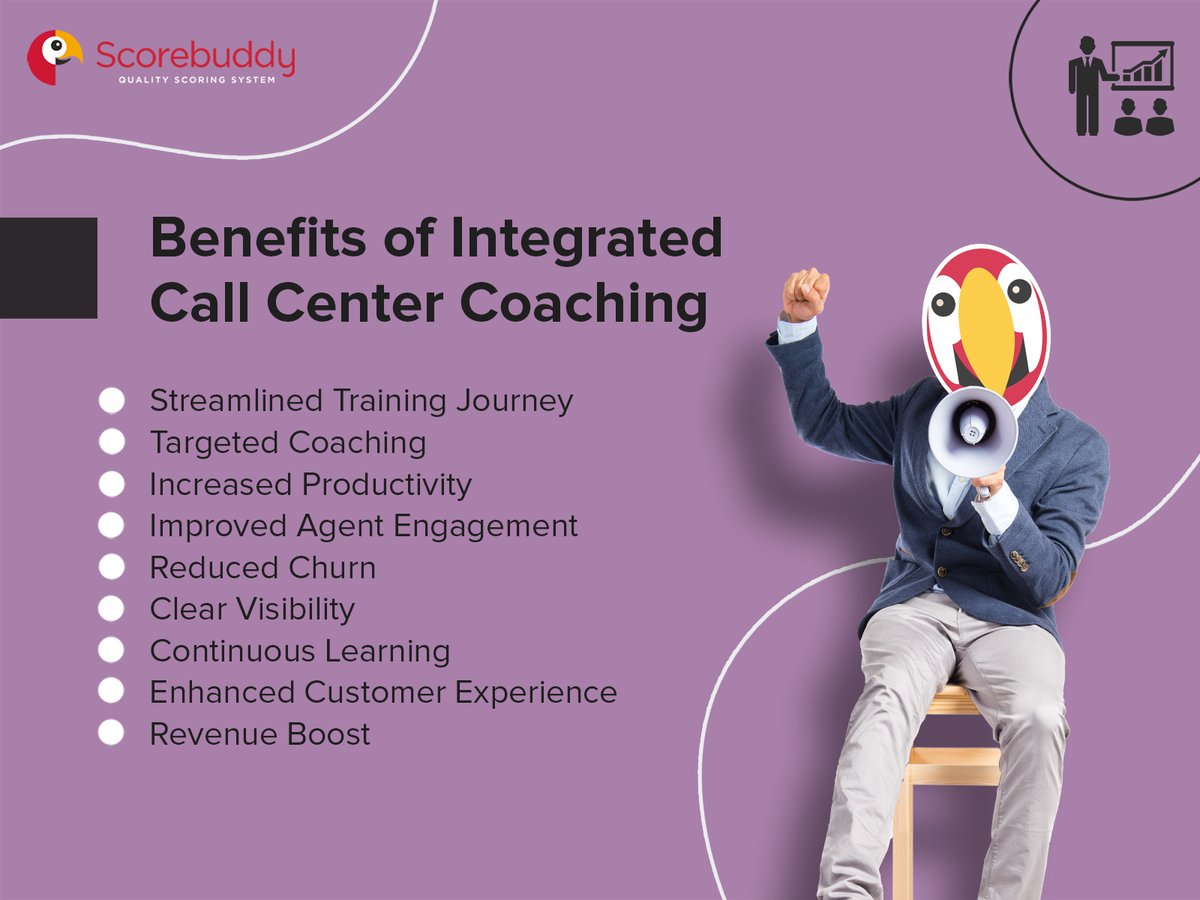 Scorebuddy
QUALITY SCORING SYSTEM

Benefits of Integrated Call Center Coaching

Streamlined Training Journey
Targeted Coaching
Increased Productivity
Improved Agent Engagement
Reduced Churn
Clear Visibility
Continuous Learning
Enhanced Customer Experience
Revenue Boost